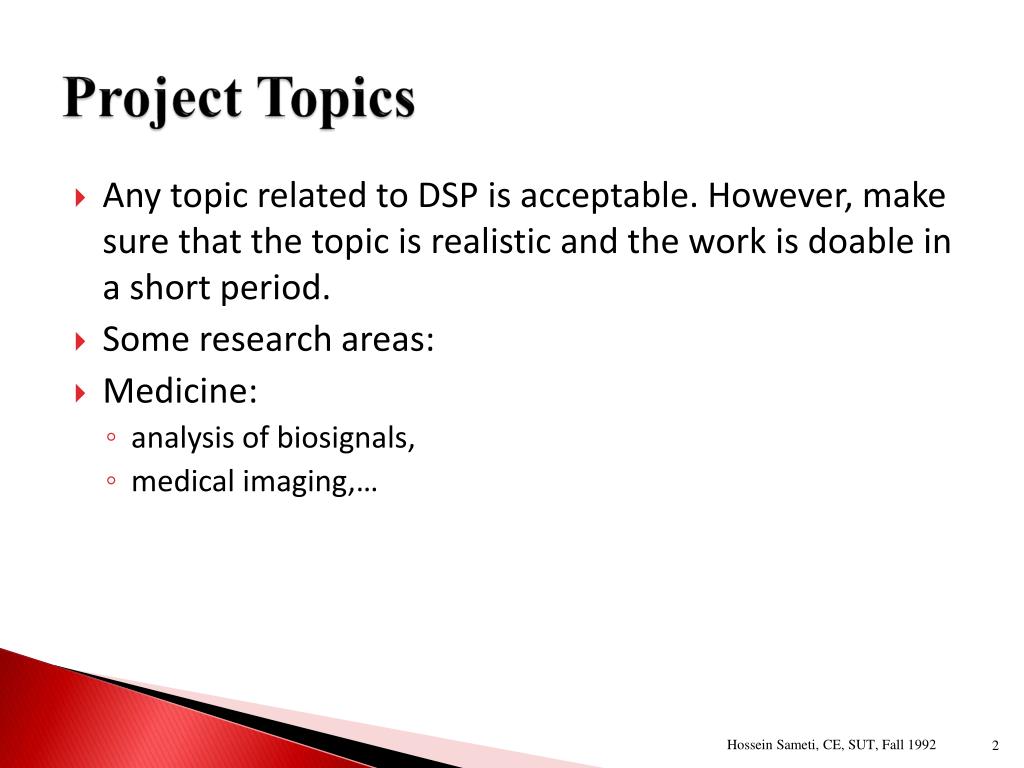 Project Topics

Any topic related to DSP is acceptable. However, make sure that the topic is realistic and the work is doable in a short period.

Some research areas:

Medicine:

analysis of biosignals,

medical imaging,…

Hossein Sameti, CE, SUT, Fall 1992

2